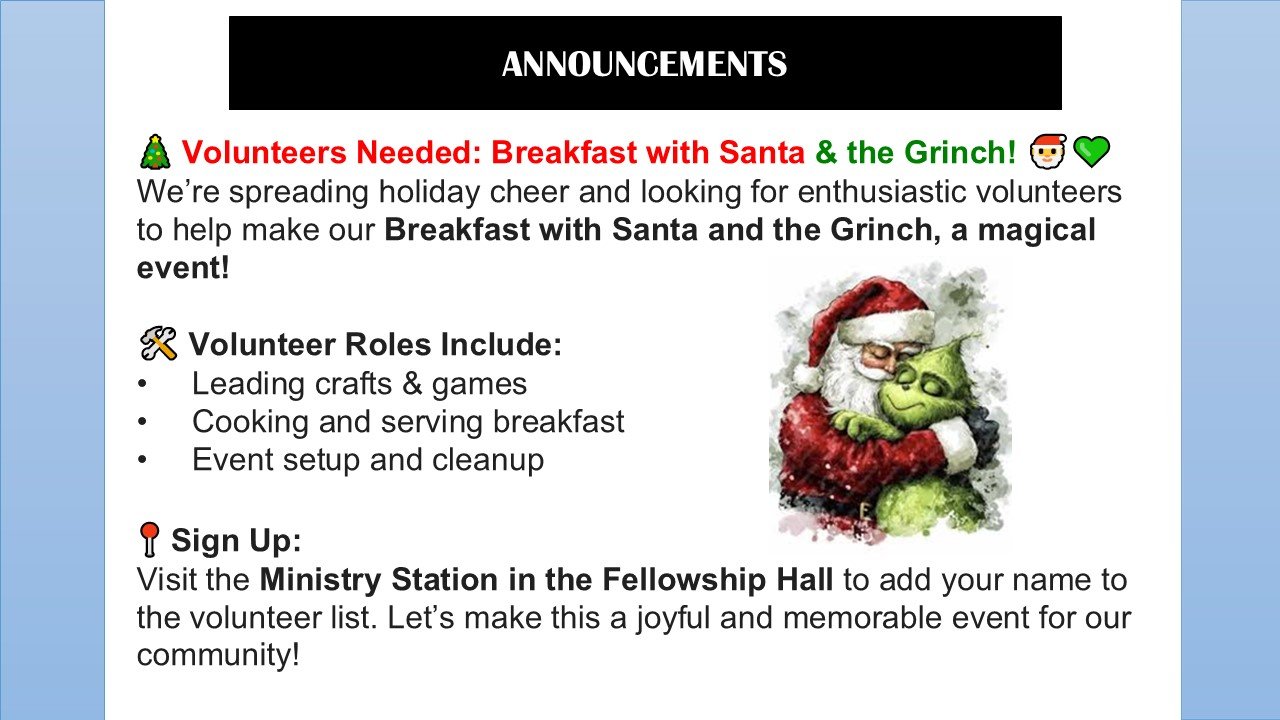 ANNOUNCEMENTS

🎄 Volunteers Needed: Breakfast with Santa & the Grinch! 🎅💚
We're spreading holiday cheer and looking for enthusiastic volunteers to help make our Breakfast with Santa and the Grinch, a magical event!

🛠 Volunteer Roles Include:
• Leading crafts & games
• Cooking and serving breakfast
• Event setup and cleanup

📍 Sign Up:
Visit the Ministry Station in the Fellowship Hall to add your name to the volunteer list. Let's make this a joyful and memorable event for our community!